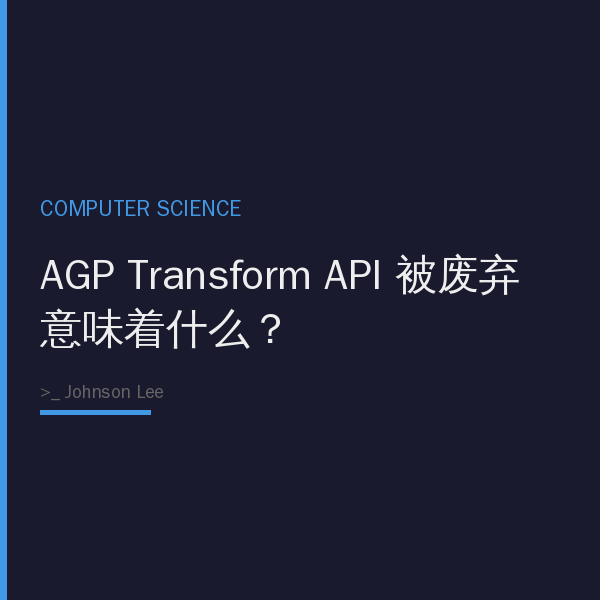 COMPUTER SCIENCE

AGP Transform API 被废弃意味着什么？

>_ Johnson Lee